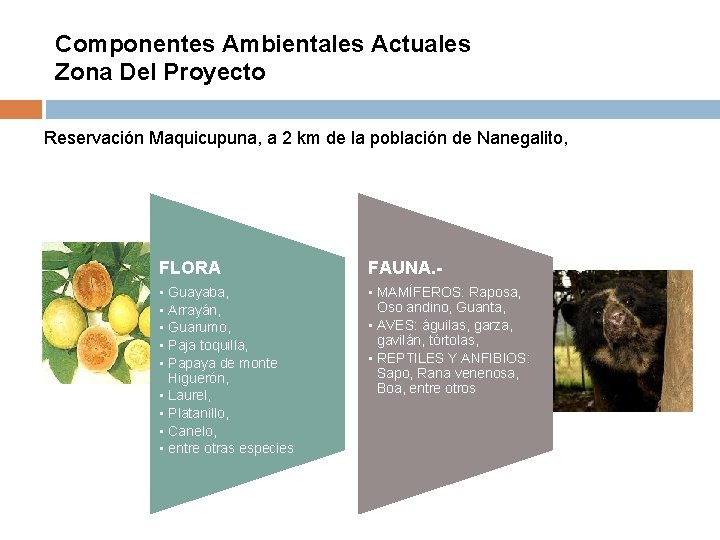 Componentes Ambientales Actuales
Zona Del Proyecto

Reservación Maquicupuna, a 2 km de la población de Nanegalito,

FLORA
▪ Guayaba,
▪ Arrayán,
▪ Guarumo,
▪ Paja toquilla,
▪ Papaya de monte Higuerón,
▪ Laurel,
▪ Platanillo,
▪ Canelo,
▪ entre otras especies

FAUNA.-
▪ MAMÍFEROS: Raposa, Oso andino, Guanta,
▪ AVES: águilas, garza, gavilán, tórtolas,
▪ REPTILES Y ANFIBIOS: Sapo, Rana venenosa, Boa, entre otros